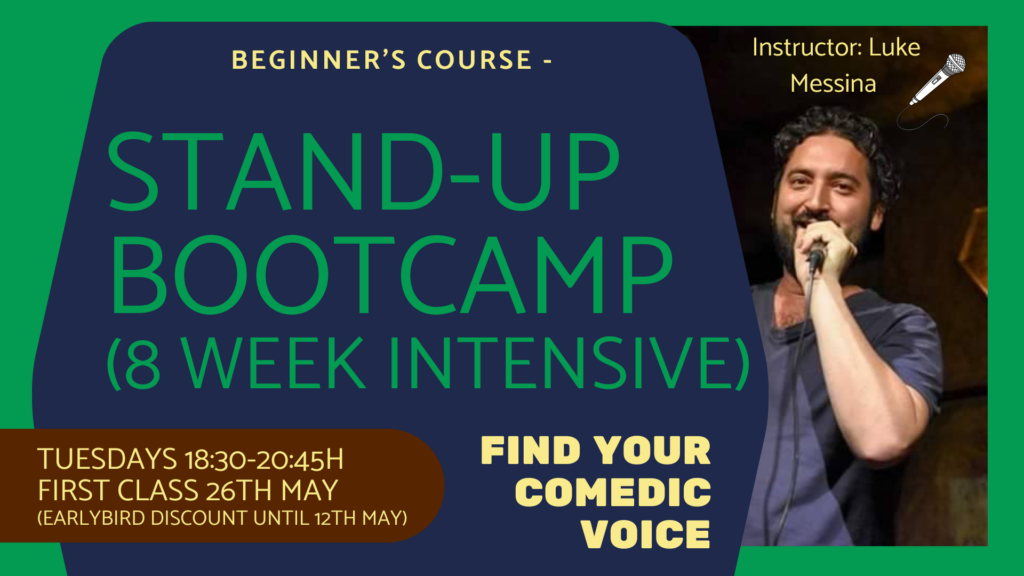 BEGINNER'S COURSE -

STAND-UP BOOTCAMP (8 WEEK INTENSIVE)

Instructor: Luke Messina

TUESDAYS 18:30-20:45H
FIRST CLASS 26TH MAY
(EARLYBIRD DISCOUNT UNTIL 12TH MAY)

FIND YOUR COMEDIC VOICE